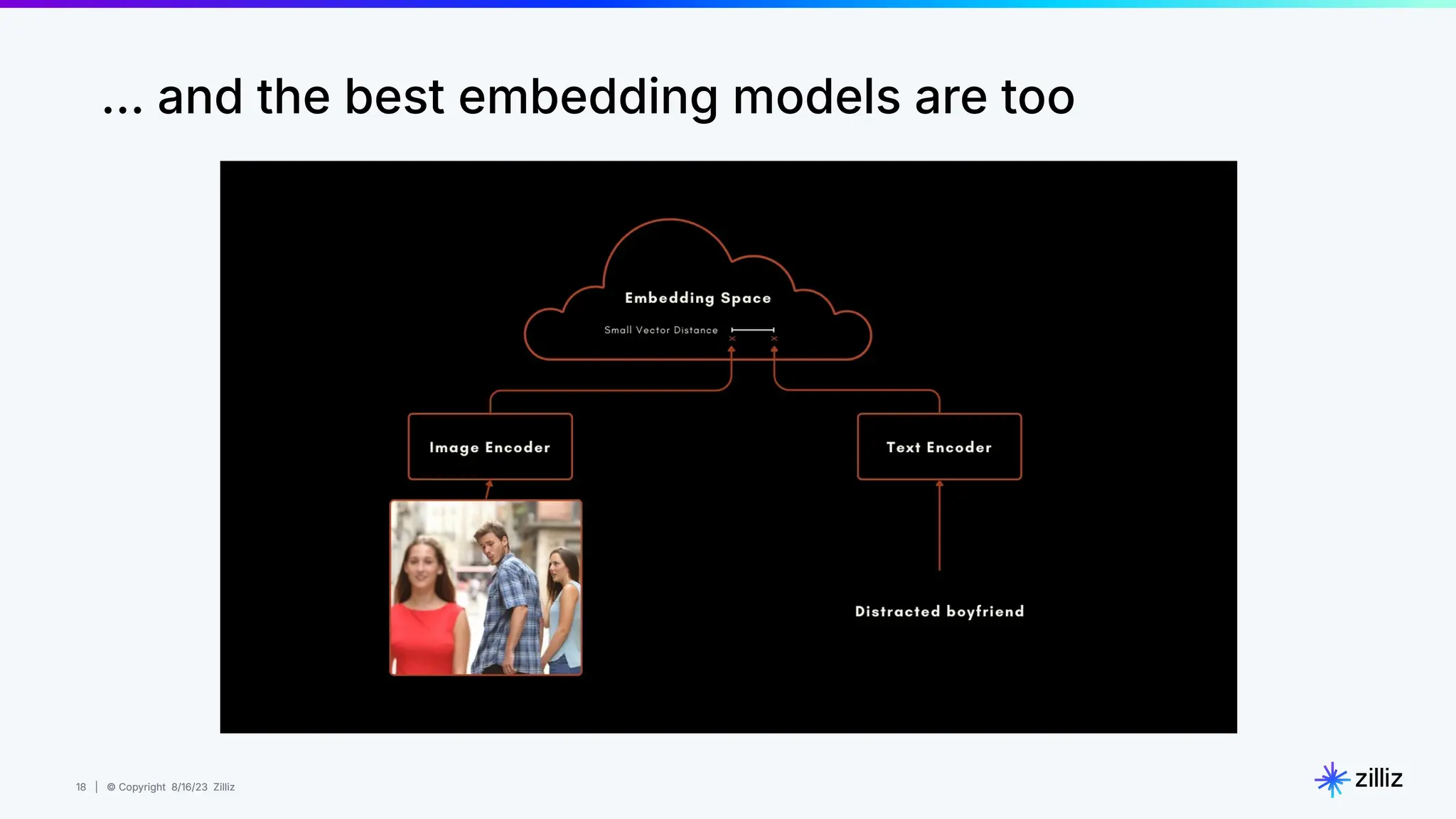 ... and the best embedding models are too

Embedding Space

Small Vector Distance

Image Encoder

Text Encoder

Distracted boyfriend

18 | © Copyright 8/16/23 Zilliz

zilliz